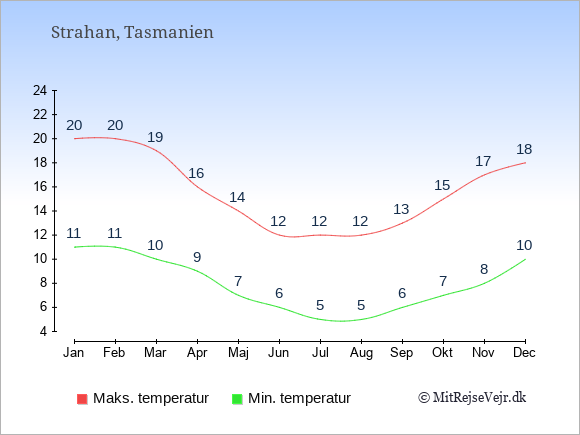 Strahan, Tasmanien

24
22
20
18
16
14
12
10
8
6
4

20 20 19 16 14 12 12 12 13 15 17 18

11 11 10 9 7 6 5 5 6 7 8 10

Jan Feb Mar Apr Maj Jun Jul Aug Sep Okt Nov Dec

Maks. temperatur
Min. temperatur
© MitRejseVejr.dk